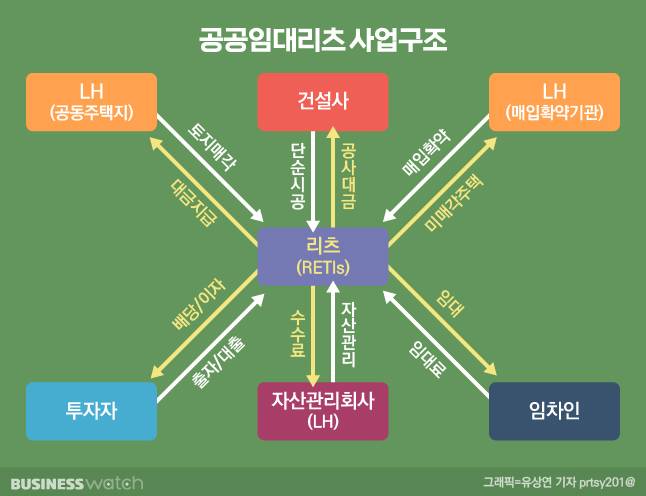 공공임대리츠 사업구조

LH
(공동주택지)

건설사

LH
(매입확약기관)

토지매각

대금지급

단순시공

공사대금

매입확약

미매각주택

리츠
(RETIs)

배당/이자

출자/대출

수수료

자산관리

임대

임대료

투자자

자산관리회사
(LH)

임차인

BUSINESS watch

그래픽=유상연 기자 prtsy201@